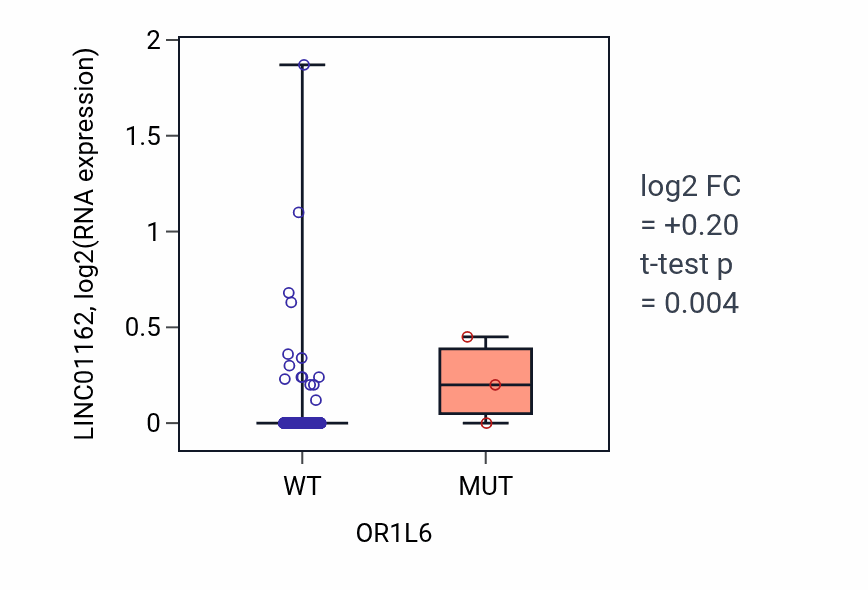 LINC01162, log2(RNA expression)

2
1.5
1
0.5
0

WT
MUT

OR1L6

log2 FC
= +0.20
t-test p
= 0.004